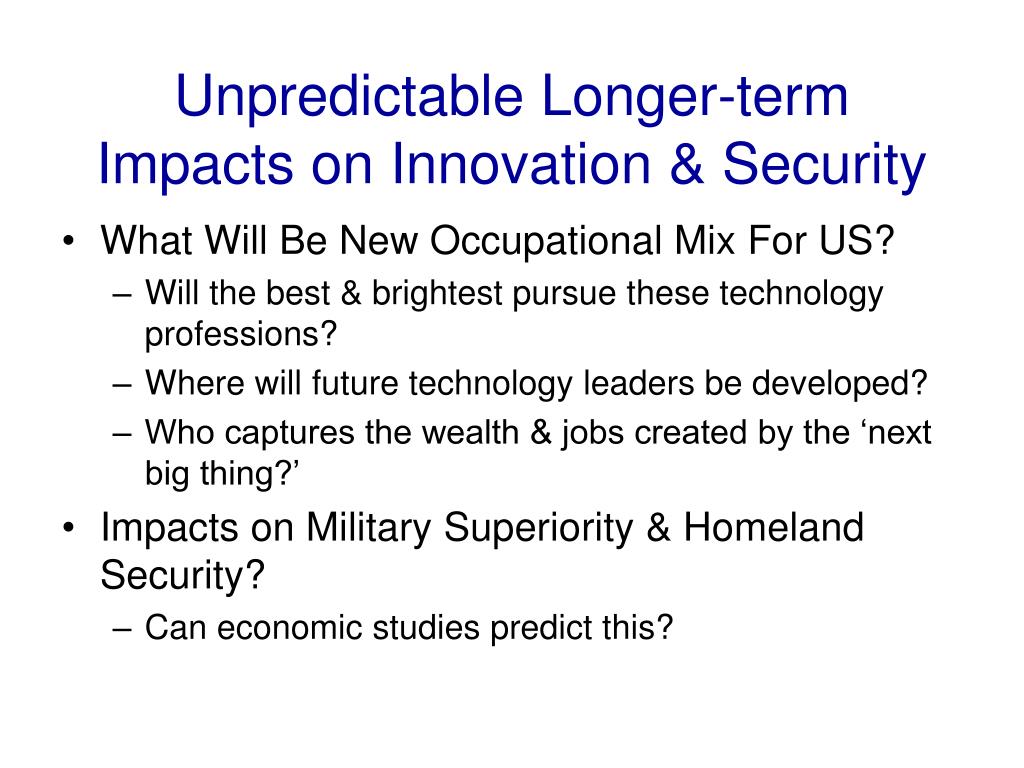 Unpredictable Longer-term Impacts on Innovation & Security

• What Will Be New Occupational Mix For US?
– Will the best & brightest pursue these technology professions?
– Where will future technology leaders be developed?
– Who captures the wealth & jobs created by the ‘next big thing?’
• Impacts on Military Superiority & Homeland Security?
– Can economic studies predict this?